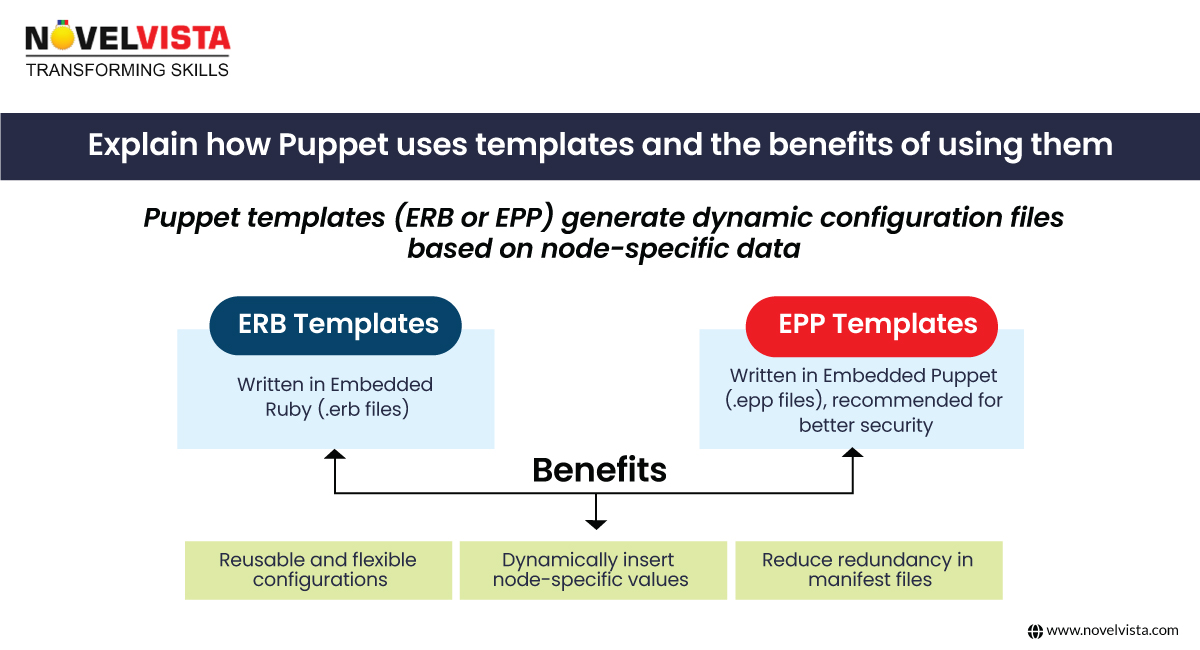 NOVELVISTA
TRANSFORMING SKILLS

Explain how Puppet uses templates and the benefits of using them

Puppet templates (ERB or EPP) generate dynamic configuration files based on node-specific data

ERB Templates

Written in Embedded Ruby (.erb files)

EPP Templates

Written in Embedded Puppet (.epp files), recommended for better security

Benefits

Reusable and flexible configurations

Dynamically insert node-specific values

Reduce redundancy in manifest files

www.novelvista.com